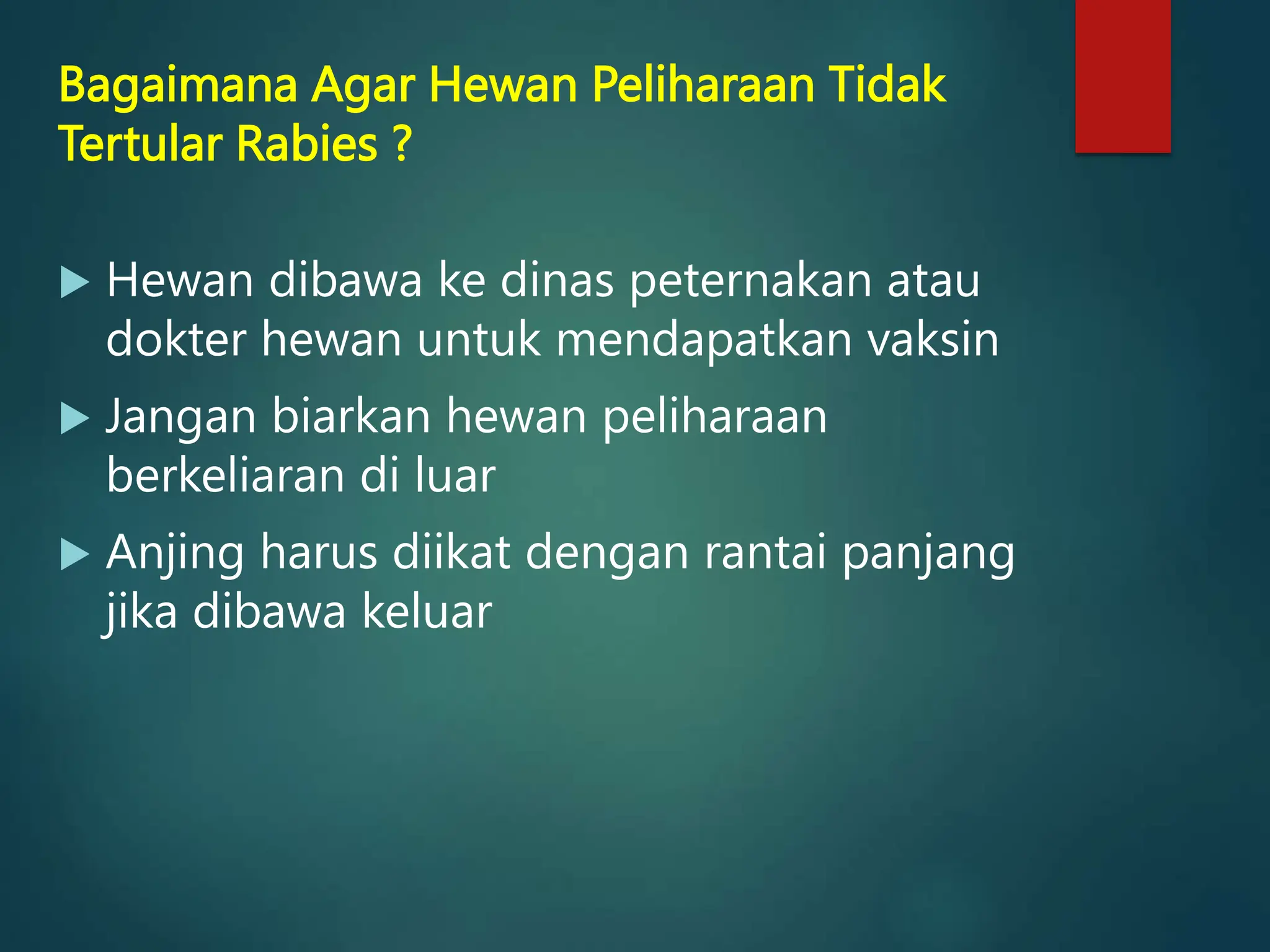 Bagaimana Agar Hewan Peliharaan Tidak Tertular Rabies ?

▶ Hewan dibawa ke dinas peternakan atau dokter hewan untuk mendapatkan vaksin

▶ Jangan biarkan hewan peliharaan berkeliaran di luar

▶ Anjing harus diikat dengan rantai panjang jika dibawa keluar